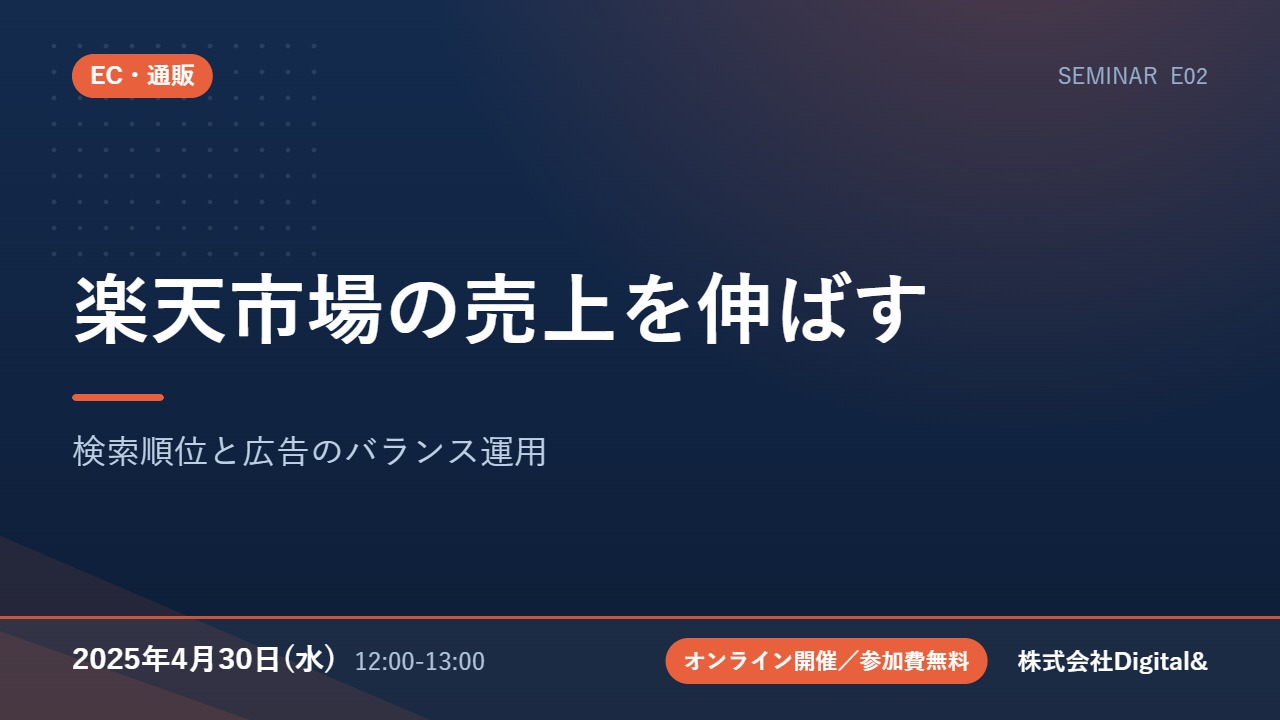 EC・通販

SEMINAR E02

楽天市場の売上を伸ばす

検索順位と広告のバランス運用

2025年4月30日(水) 12:00-13:00

オンライン開催／参加費無料

株式会社Digital&